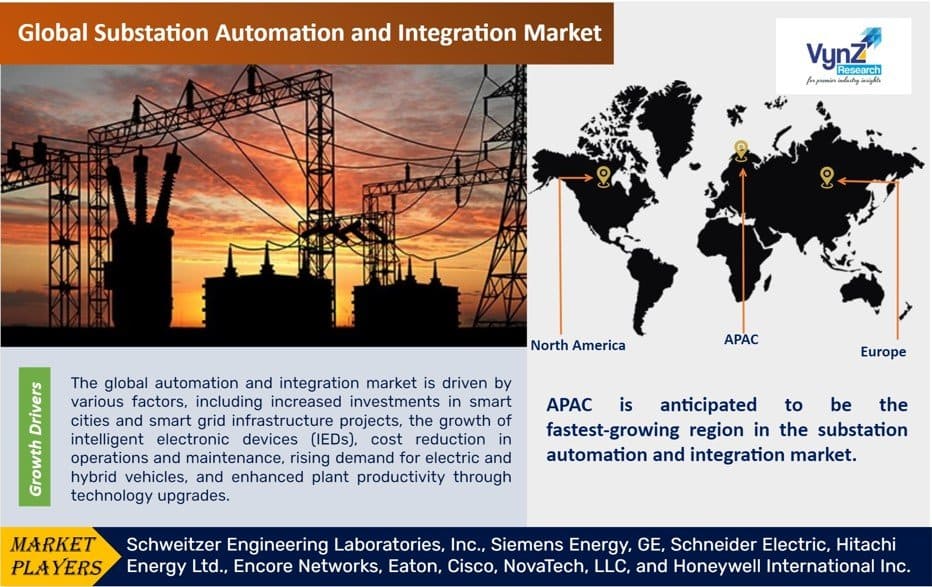 Global Substation Automation and Integration Market

VynZ Research
for premier industry insights

North America

APAC

Europe

Growth Drivers

The global automation and integration market is driven by various factors, including increased investments in smart cities and smart grid infrastructure projects, the growth of intelligent electronic devices (IEDs), cost reduction in operations and maintenance, rising demand for electric and hybrid vehicles, and enhanced plant productivity through technology upgrades.

APAC is anticipated to be the fastest-growing region in the substation automation and integration market.

MARKET PLAYERS

Schweitzer Engineering Laboratories, Inc., Siemens Energy, GE, Schneider Electric, Hitachi Energy Ltd., Encore Networks, Eaton, Cisco, NovaTech, LLC, and Honeywell International Inc.